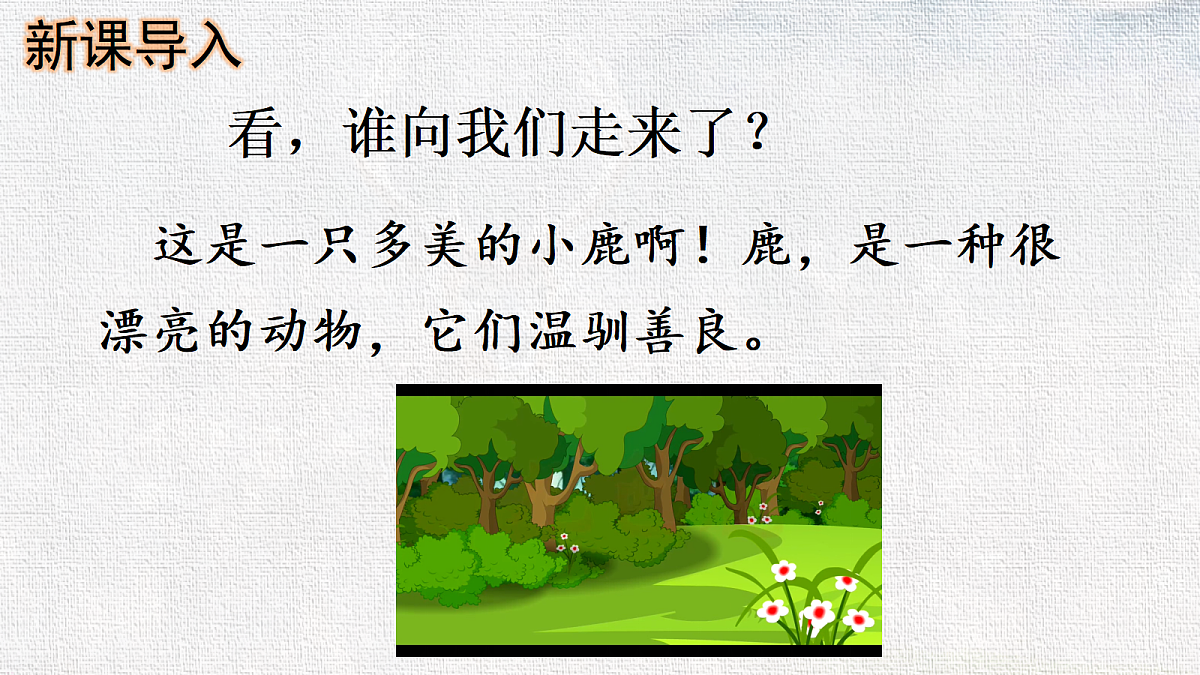 新课导入

看，谁向我们走来了？

这是一只多美的小鹿啊！鹿，是一种很漂亮的动物，它们温驯善良。